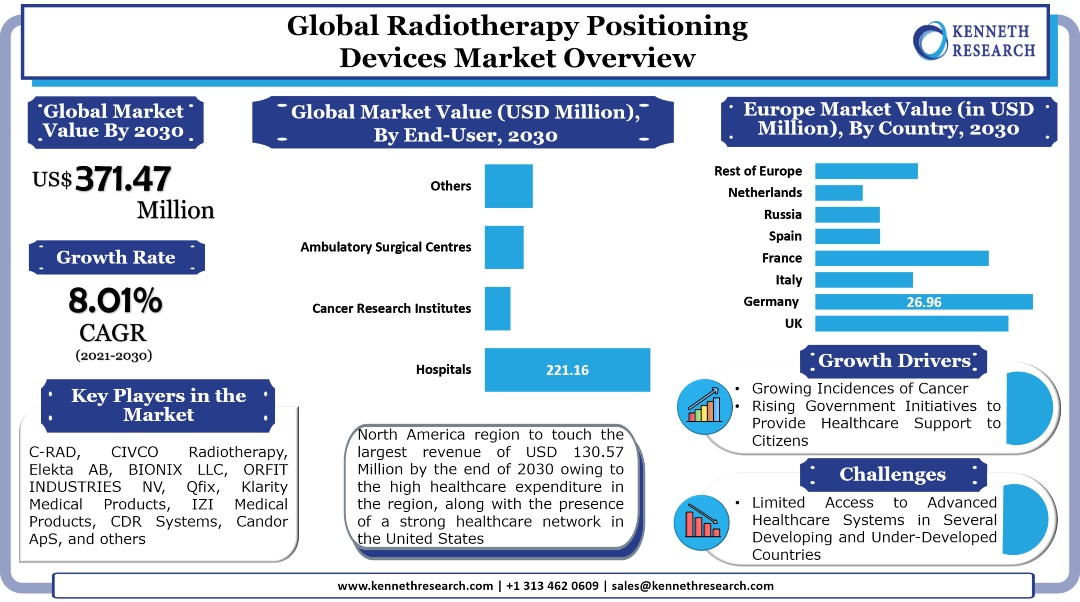 Global Radiotherapy Positioning Devices Market Overview

KENNETH RESEARCH

Global Market Value By 2030

US$ 371.47 Million

Growth Rate

8.01% CAGR (2021-2030)

Key Players in the Market

C-RAD, CIVCO Radiotherapy, Elekta AB, BIONIX LLC, ORFIT INDUSTRIES NV, Qfix, Klarity Medical Products, IZI Medical Products, CDR Systems, Candor ApS, and others

Global Market Value (USD Million), By End-User, 2030

Others

Ambulatory Surgical Centres

Cancer Research Institutes

Hospitals

221.16

North America region to touch the largest revenue of USD 130.57 Million by the end of 2030 owing to the high healthcare expenditure in the region, along with the presence of a strong healthcare network in the United States

Europe Market Value (in USD Million), By Country, 2030

Rest of Europe

Netherlands

Russia

Spain

France

Italy

Germany

26.96

UK

Growth Drivers

• Growing Incidences of Cancer
• Rising Government Initiatives to Provide Healthcare Support to Citizens

Challenges

• Limited Access to Advanced Healthcare Systems in Several Developing and Under-Developed Countries

www.kennethresearch.com | +1 313 462 0609 | sales@kennethresearch.com